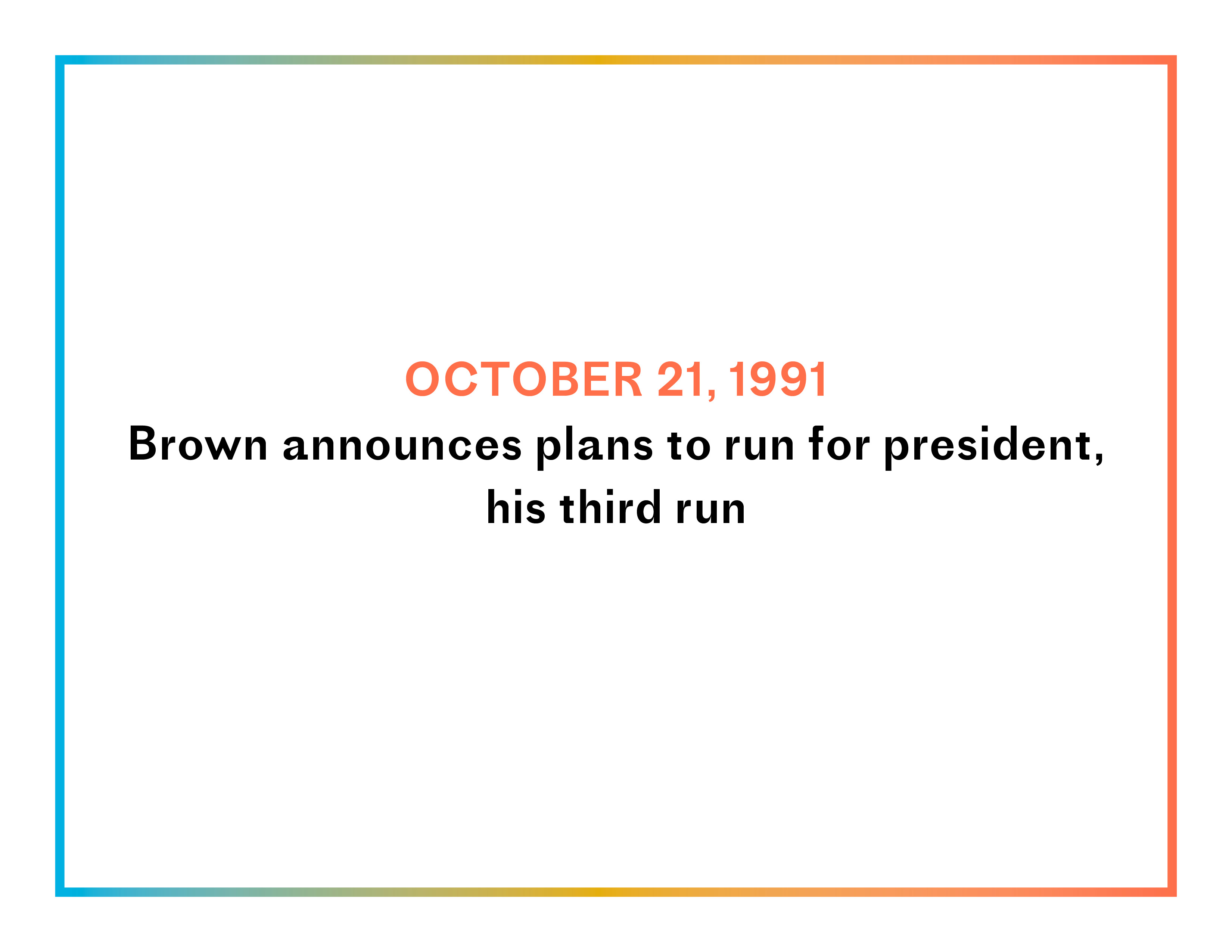 OCTOBER 21, 1991

Brown announces plans to run for president, his third run